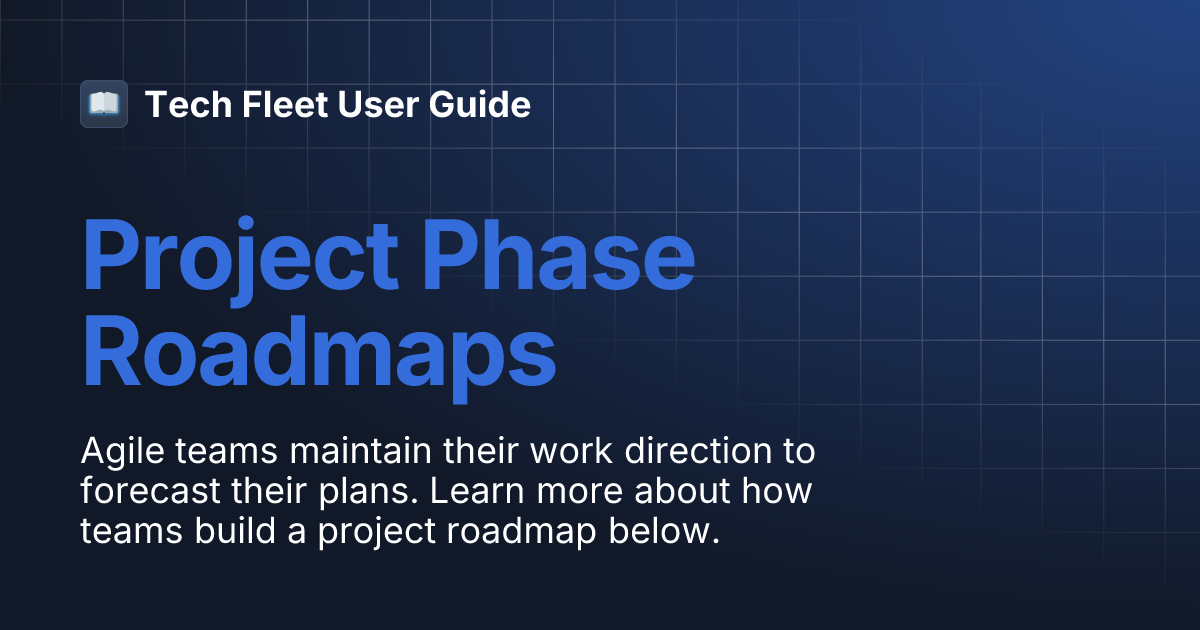 Tech Fleet User Guide

Project Phase Roadmaps

Agile teams maintain their work direction to forecast their plans. Learn more about how teams build a project roadmap below.